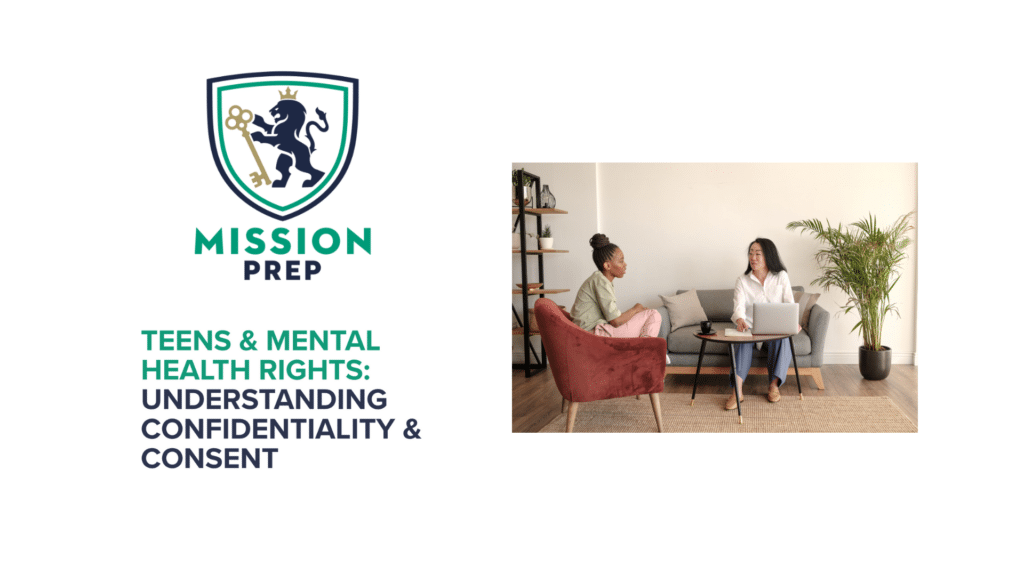 MISSION
PREP

TEENS & MENTAL HEALTH RIGHTS: UNDERSTANDING CONFIDENTIALITY & CONSENT